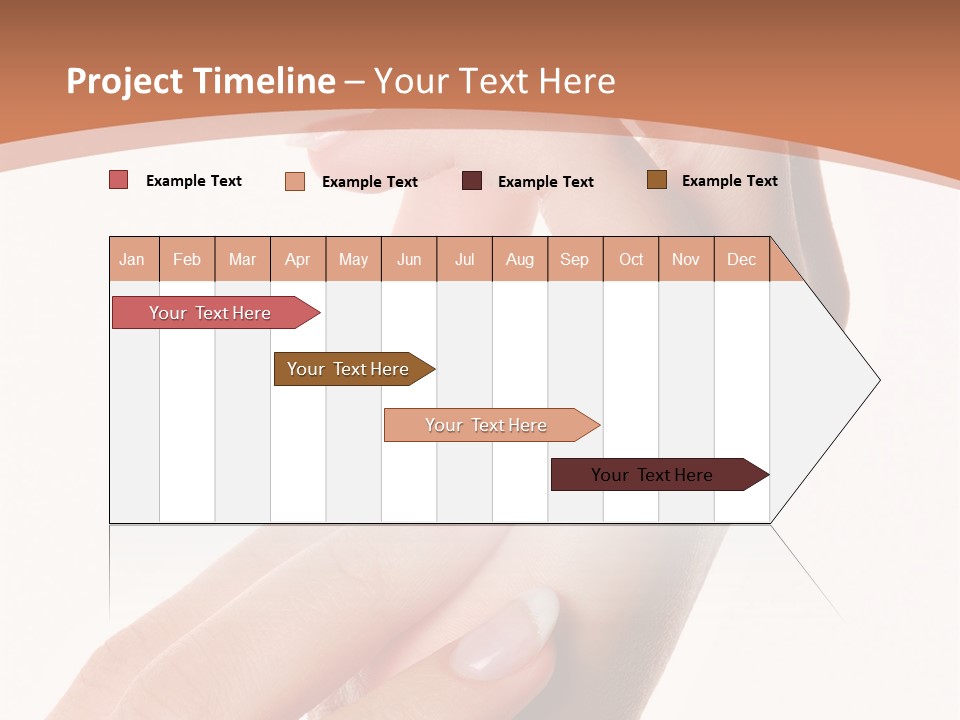 Project Timeline – Your Text Here

Example Text
Example Text
Example Text
Example Text

| Jan | Feb | Mar | Apr | May | Jun | Jul | Aug | Sep | Oct | Nov | Dec |
|---|---|---|---|---|---|---|---|---|---|---|---|

Your Text Here

Your Text Here

Your Text Here

Your Text Here